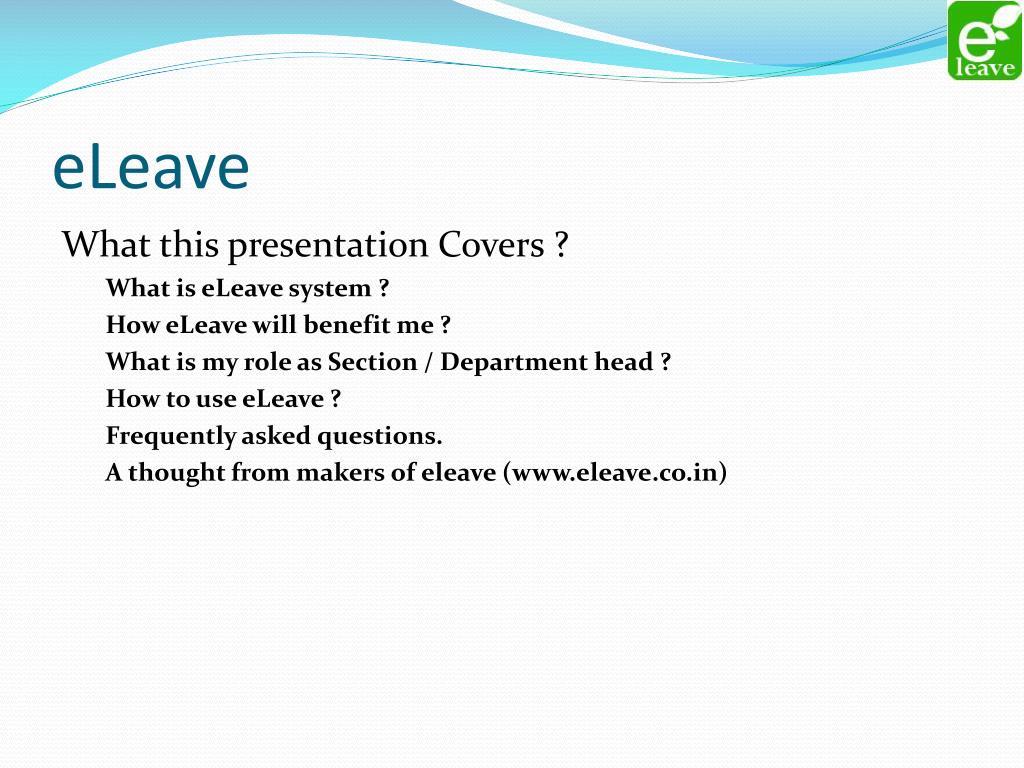 e
leave

eLeave

What this presentation Covers ?

What is eLeave system ?

How eLeave will benefit me ?

What is my role as Section / Department head ?

How to use eLeave ?

Frequently asked questions.

A thought from makers of eleave (www.eleave.co.in)